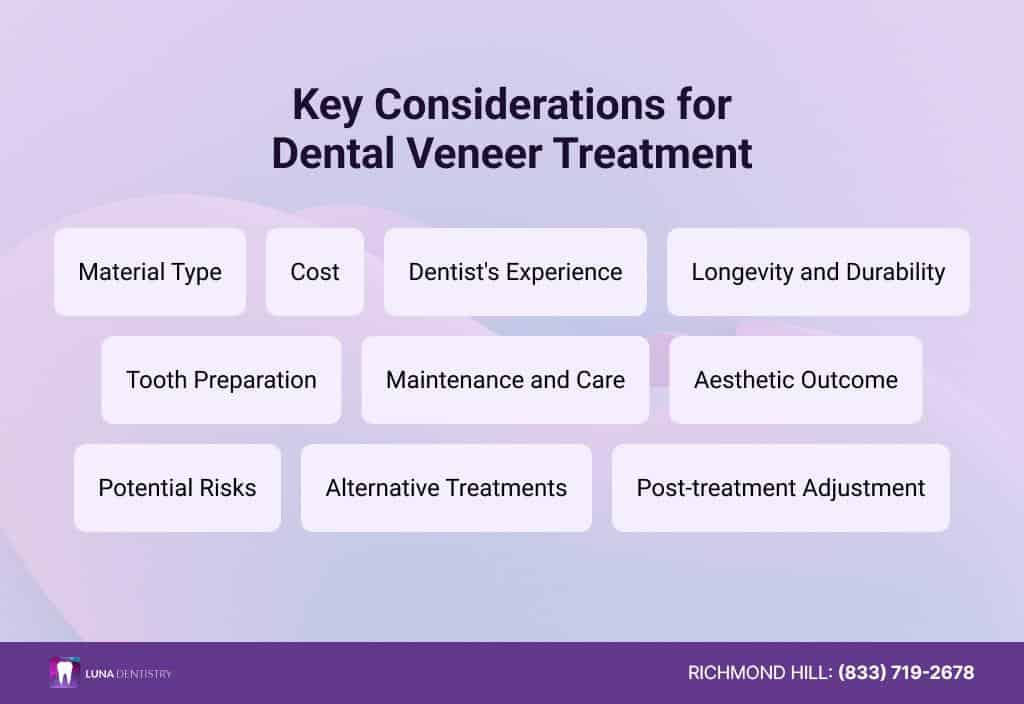 Key Considerations for Dental Veneer Treatment

Material Type

Cost

Dentist's Experience

Longevity and Durability

Tooth Preparation

Maintenance and Care

Aesthetic Outcome

Potential Risks

Alternative Treatments

Post-treatment Adjustment

LUNA DENTISTRY

RICHMOND HILL: (833) 719-2678